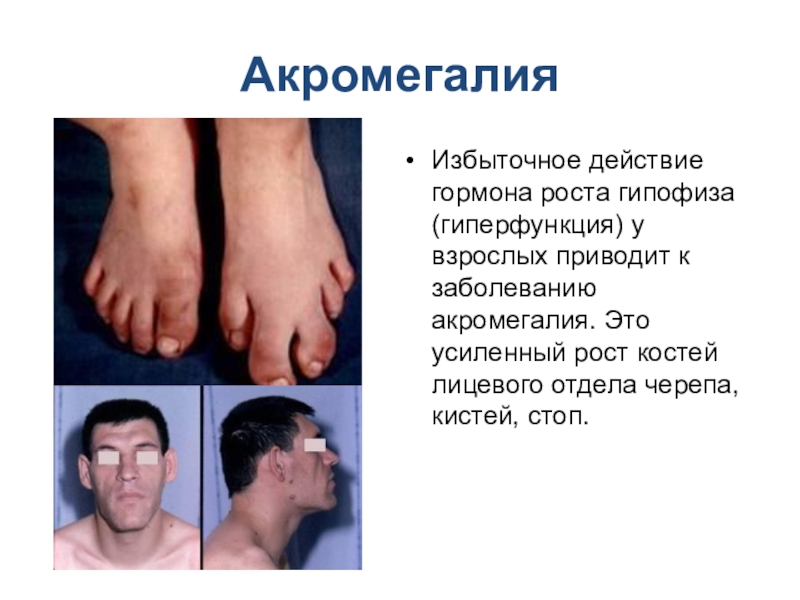 Акромегалия

• Избыточное действие гормона роста гипофиза (гиперфункция) у взрослых приводит к заболеванию акромегалия. Это усиленный рост костей лицевого отдела черепа, кистей, стоп.